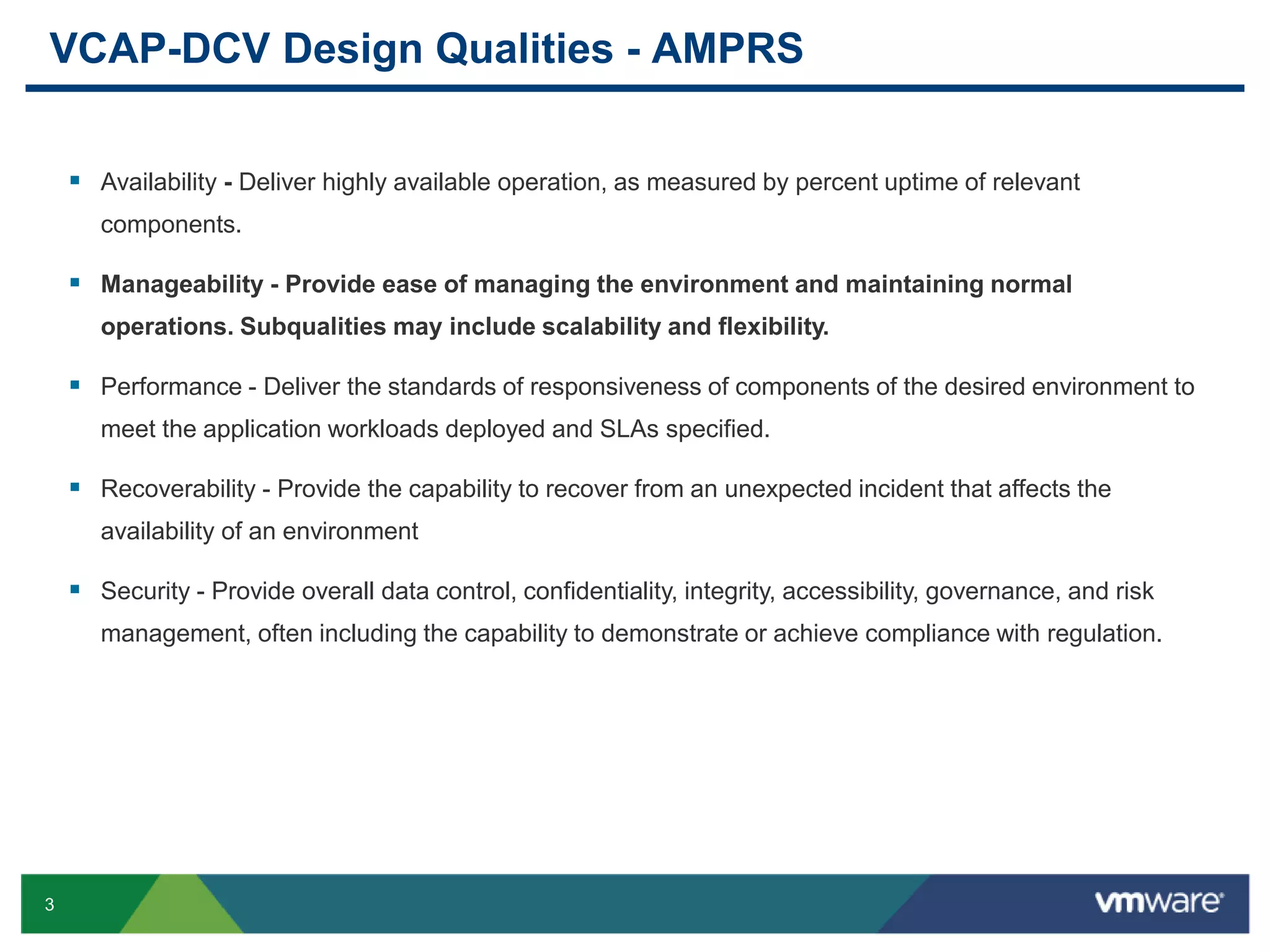 VCAP-DCV Design Qualities - AMPRS

▪ Availability - Deliver highly available operation, as measured by percent uptime of relevant components.

▪ Manageability - Provide ease of managing the environment and maintaining normal operations. Subqualities may include scalability and flexibility.

▪ Performance - Deliver the standards of responsiveness of components of the desired environment to meet the application workloads deployed and SLAs specified.

▪ Recoverability - Provide the capability to recover from an unexpected incident that affects the availability of an environment

▪ Security - Provide overall data control, confidentiality, integrity, accessibility, governance, and risk management, often including the capability to demonstrate or achieve compliance with regulation.

3

vmware®